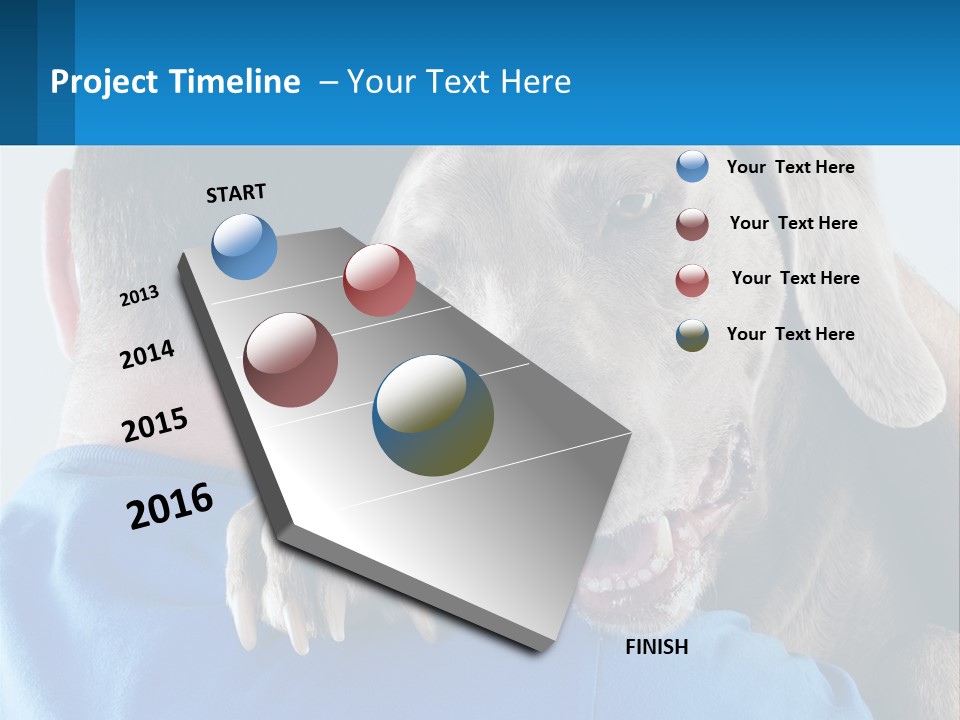 Project Timeline – Your Text Here

START

2013

2014

2015

2016

FINISH

Your Text Here

Your Text Here

Your Text Here

Your Text Here